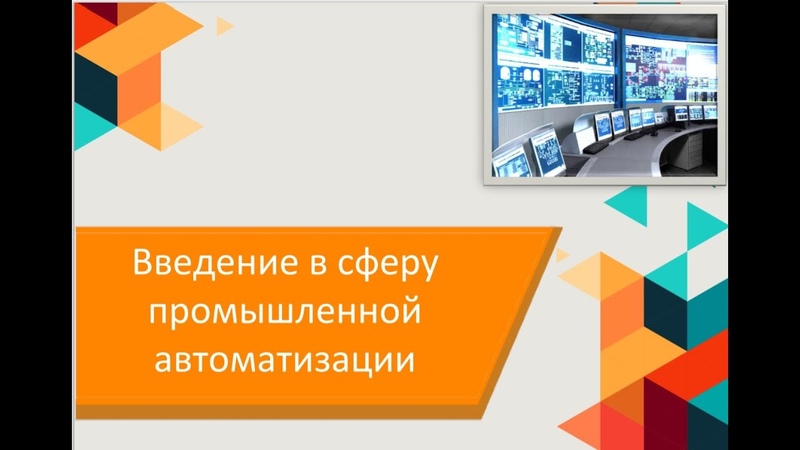 Введение в сферу промышленной автоматизации